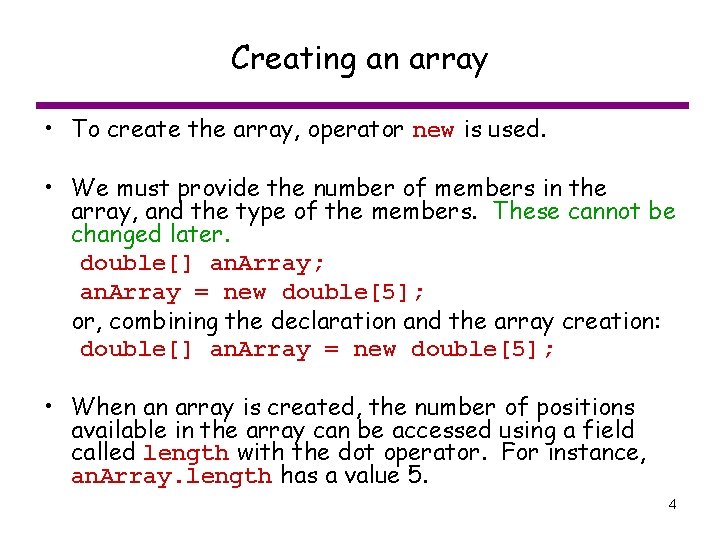 Creating an array

• To create the array, operator new is used.

• We must provide the number of members in the array, and the type of the members. These cannot be changed later.

double[] anArray;
anArray = new double[5];

or, combining the declaration and the array creation:

double[] anArray = new double[5];

• When an array is created, the number of positions available in the array can be accessed using a field called length with the dot operator. For instance, anArray.length has a value 5.

4